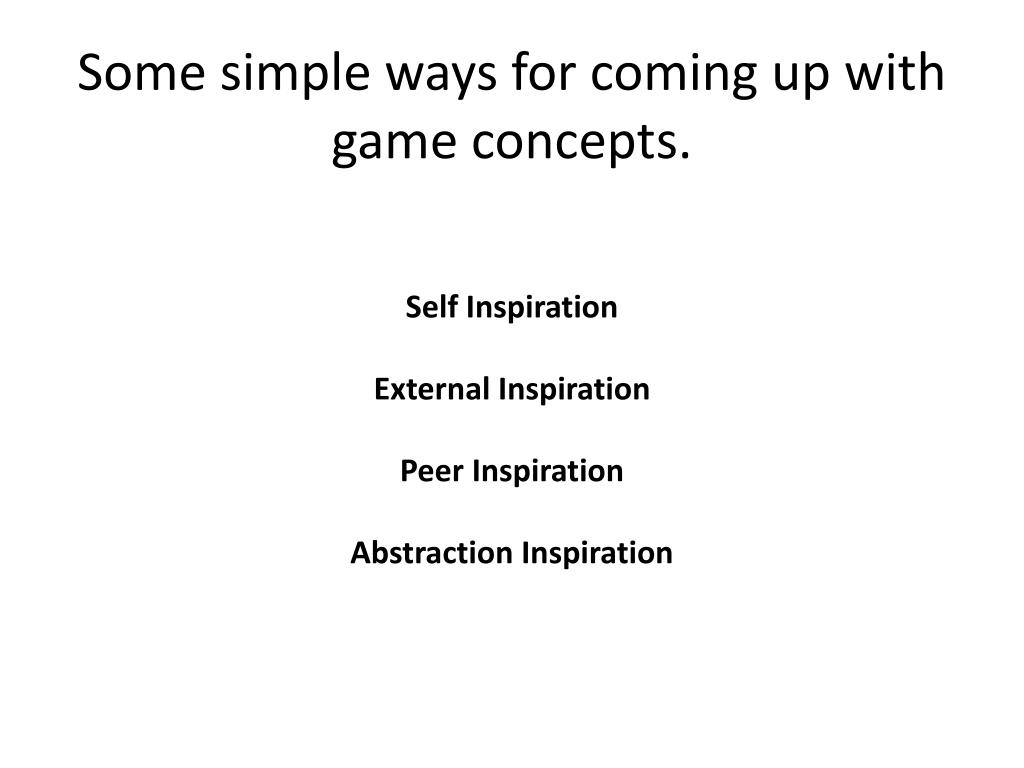 Some simple ways for coming up with game concepts.

Self Inspiration

External Inspiration

Peer Inspiration

Abstraction Inspiration